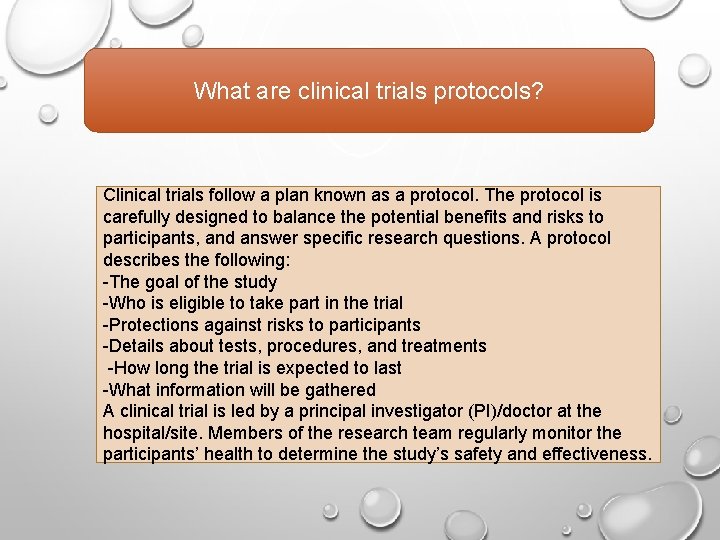 What are clinical trials protocols?

Clinical trials follow a plan known as a protocol. The protocol is carefully designed to balance the potential benefits and risks to participants, and answer specific research questions. A protocol describes the following:
-The goal of the study
-Who is eligible to take part in the trial
-Protections against risks to participants
-Details about tests, procedures, and treatments
-How long the trial is expected to last
-What information will be gathered
A clinical trial is led by a principal investigator (PI)/doctor at the hospital/site. Members of the research team regularly monitor the participants' health to determine the study's safety and effectiveness.